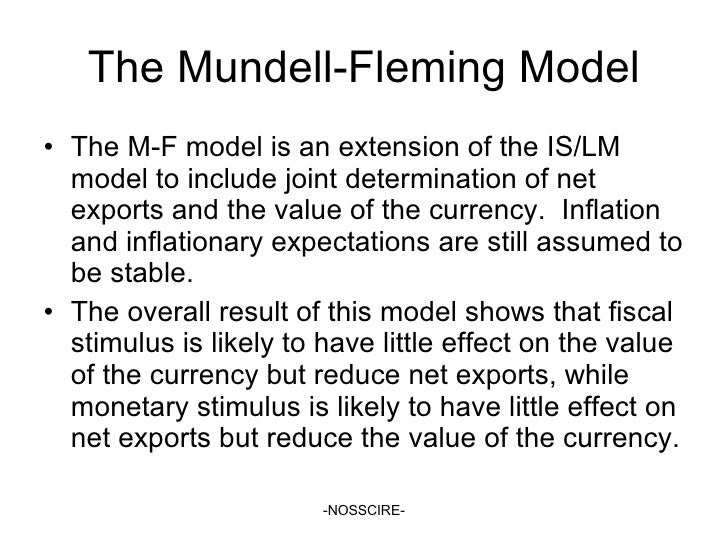 The Mundell-Fleming Model

• The M-F model is an extension of the IS/LM model to include joint determination of net exports and the value of the currency. Inflation and inflationary expectations are still assumed to be stable.

• The overall result of this model shows that fiscal stimulus is likely to have little effect on the value of the currency but reduce net exports, while monetary stimulus is likely to have little effect on net exports but reduce the value of the currency.

-NOSSCIRE-